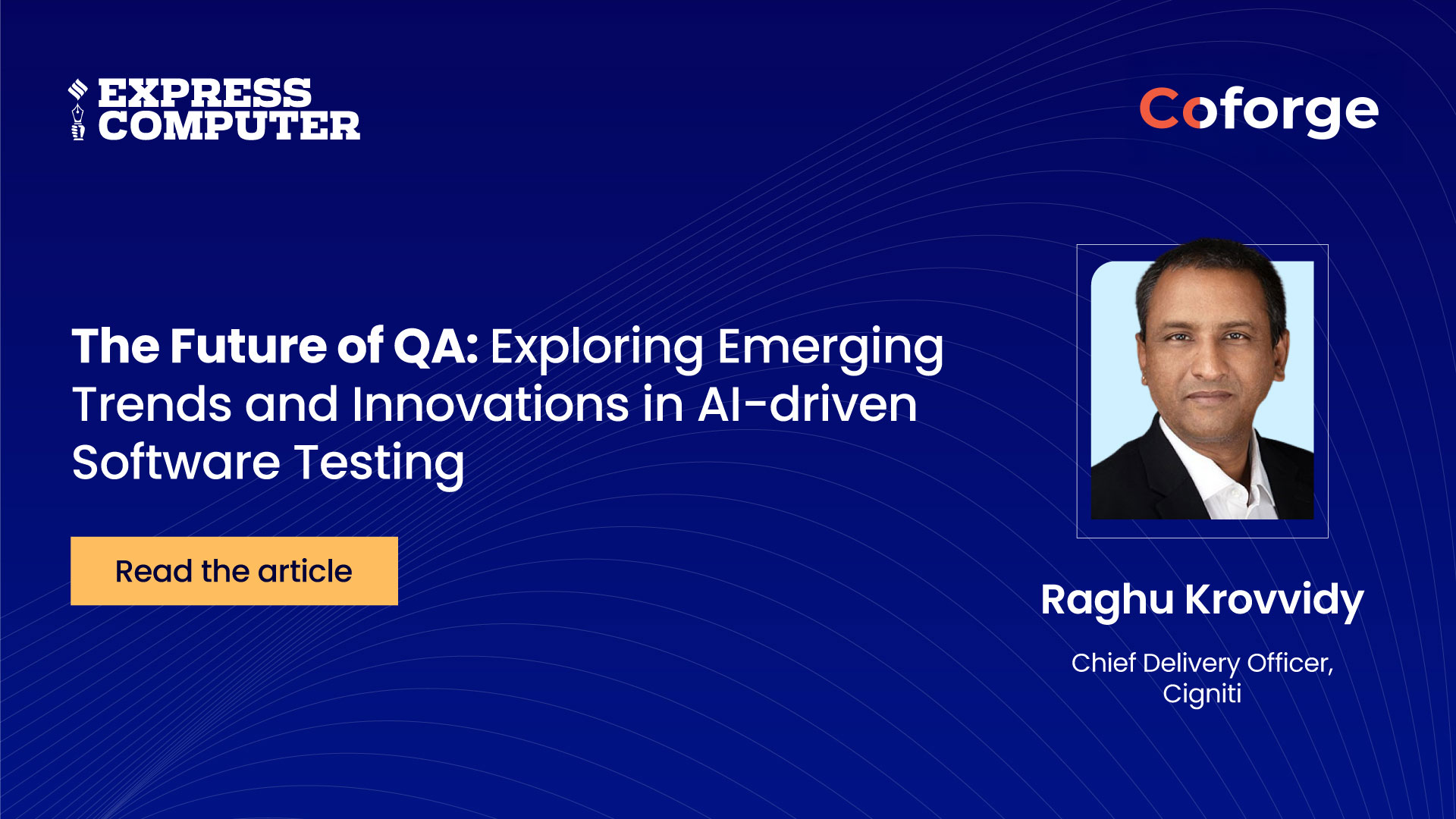 EXPRESS COMPUTER

Coforge

The Future of QA: Exploring Emerging Trends and Innovations in AI-driven Software Testing

Read the article

Raghu Krovvidy

Chief Delivery Officer, Cigniti